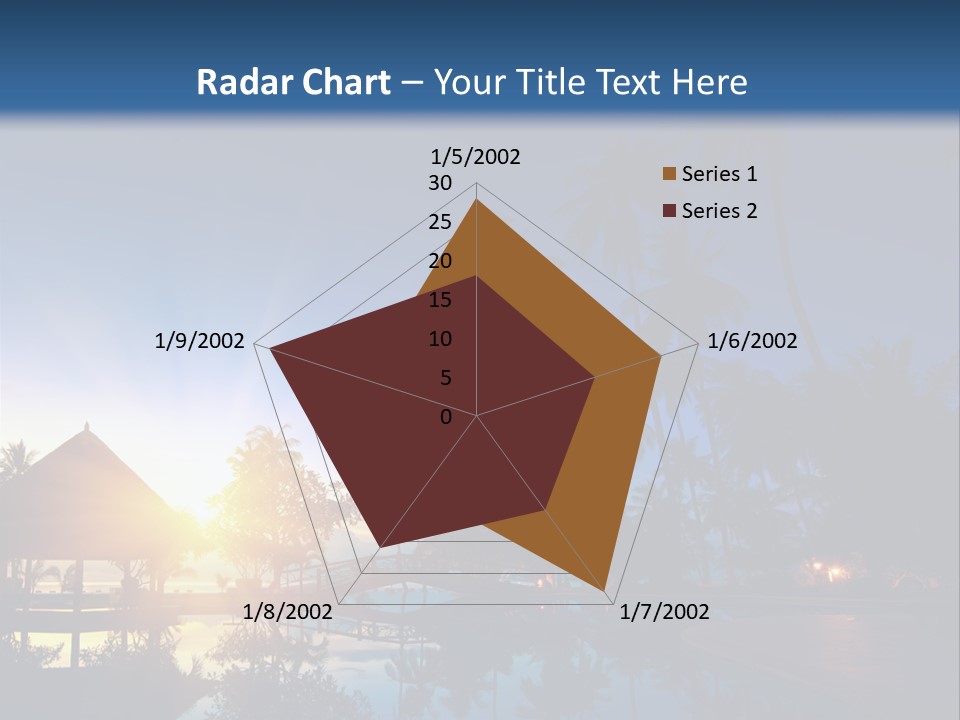 Radar Chart – Your Title Text Here

1/5/2002
30
25
20
15
10
5
0
1/6/2002
1/7/2002
1/8/2002
1/9/2002

Series 1
Series 2